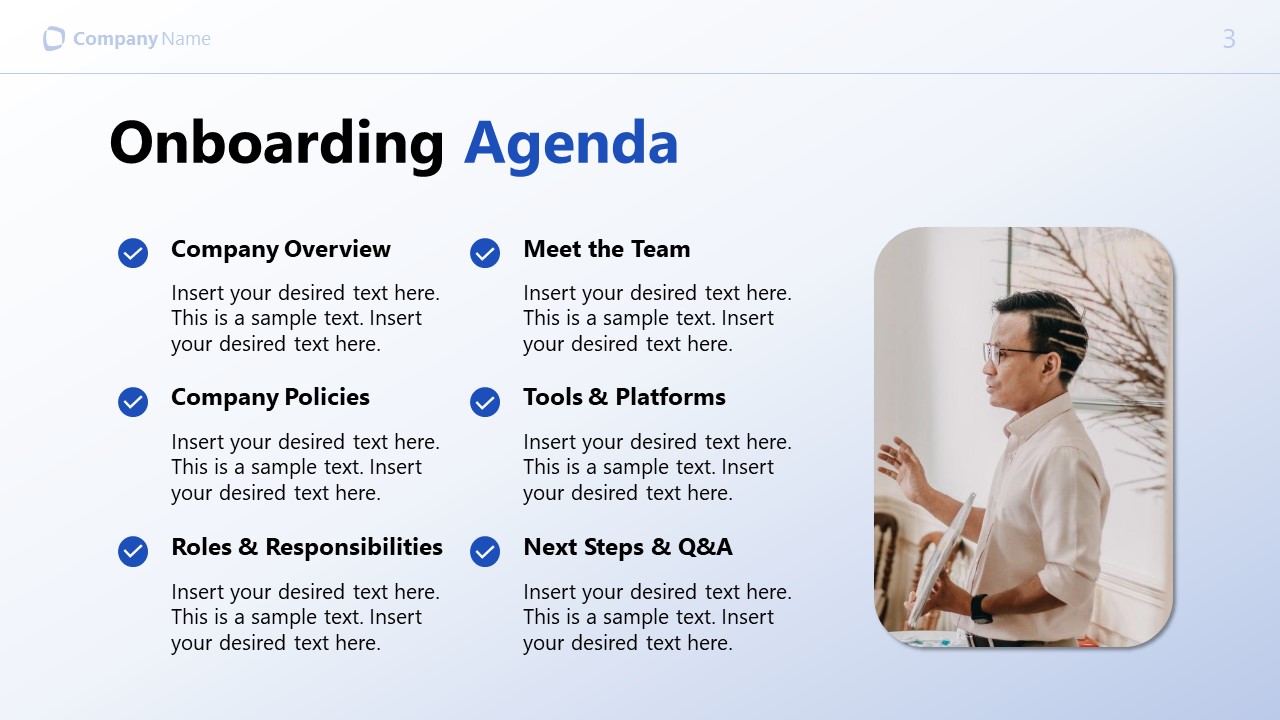 Company Name

3

Onboarding Agenda

Company Overview

Insert your desired text here. This is a sample text. Insert your desired text here.

Company Policies

Insert your desired text here. This is a sample text. Insert your desired text here.

Roles & Responsibilities

Insert your desired text here. This is a sample text. Insert your desired text here.

Meet the Team

Insert your desired text here. This is a sample text. Insert your desired text here.

Tools & Platforms

Insert your desired text here. This is a sample text. Insert your desired text here.

Next Steps & Q&A

Insert your desired text here. This is a sample text. Insert your desired text here.